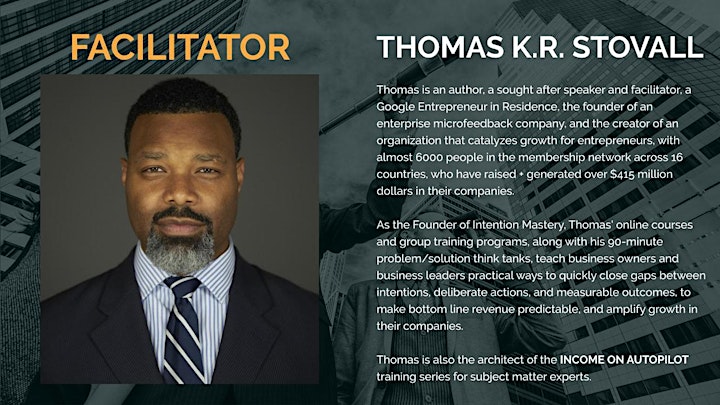 FACILITATOR

THOMAS K.R. STOVALL

Thomas is an author, a sought after speaker and facilitator, a Google Entrepreneur in Residence, the founder of an enterprise microfeedback company, and the creator of an organization that catalyzes growth for entrepreneurs, with almost 6000 people in the membership network across 16 countries, who have raised + generated over $415 million dollars in their companies.

As the Founder of Intention Mastery, Thomas' online courses and group training programs, along with his 90-minute problem/solution think tanks, teach business owners and business leaders practical ways to quickly close gaps between intentions, deliberate actions, and measurable outcomes, to make bottom line revenue predictable, and amplify growth in their companies.

Thomas is also the architect of the INCOME ON AUTOPILOT training series for subject matter experts.